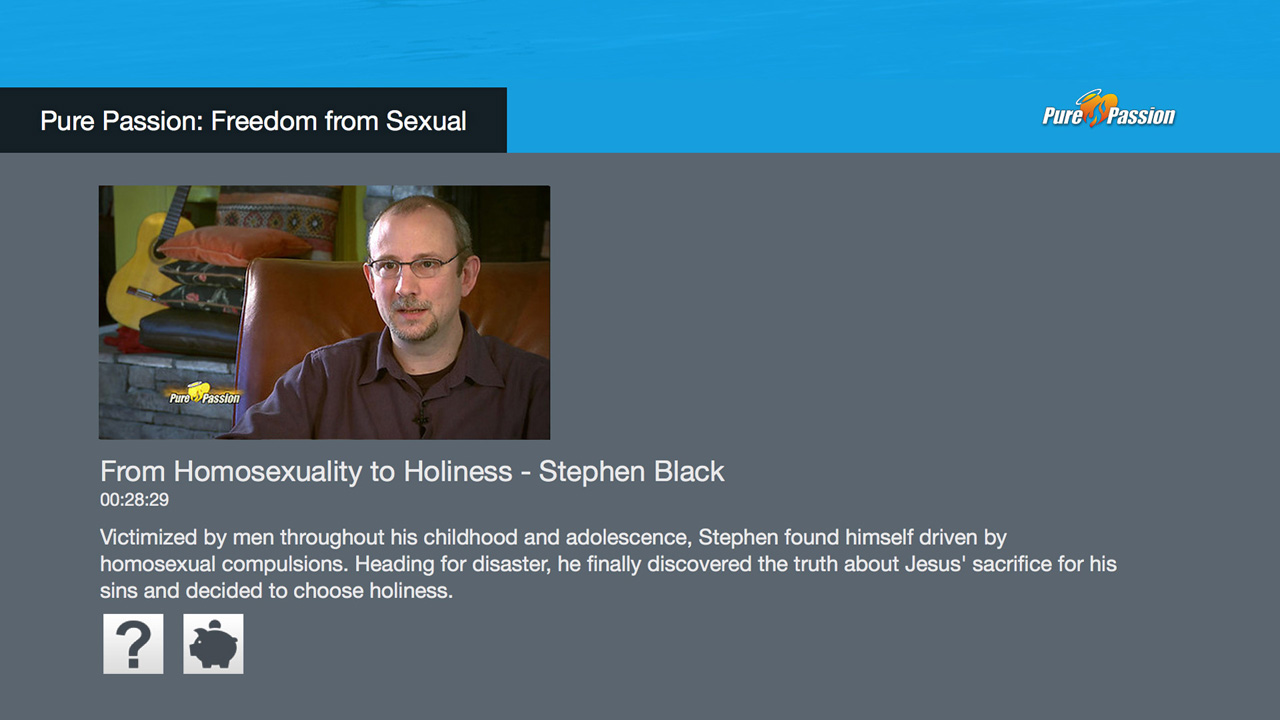 Pure Passion: Freedom from Sexual

Pure Passion

Pure Passion

From Homosexuality to Holiness - Stephen Black
00:28:29

Victimized by men throughout his childhood and adolescence, Stephen found himself driven by homosexual compulsions. Heading for disaster, he finally discovered the truth about Jesus' sacrifice for his sins and decided to choose holiness.

?